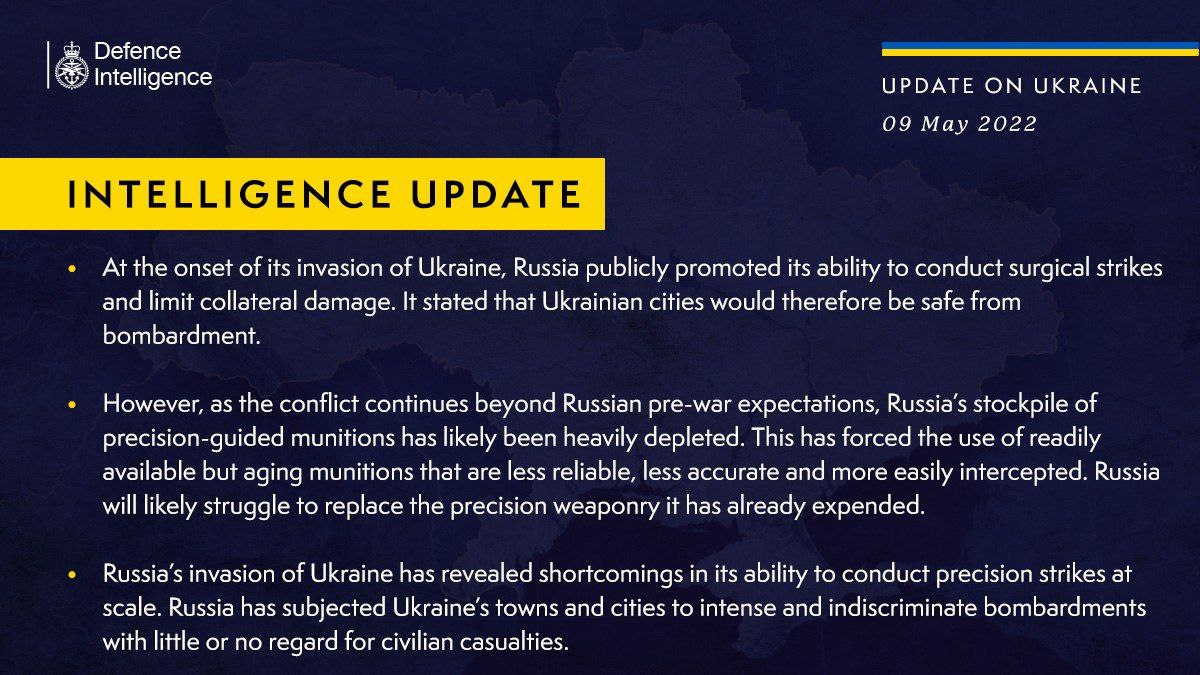 Defence Intelligence

UPDATE ON UKRAINE

09 May 2022

INTELLIGENCE UPDATE

• At the onset of its invasion of Ukraine, Russia publicly promoted its ability to conduct surgical strikes and limit collateral damage. It stated that Ukrainian cities would therefore be safe from bombardment.

• However, as the conflict continues beyond Russian pre-war expectations, Russia's stockpile of precision-guided munitions has likely been heavily depleted. This has forced the use of readily available but aging munitions that are less reliable, less accurate and more easily intercepted. Russia will likely struggle to replace the precision weaponry it has already expended.

• Russia's invasion of Ukraine has revealed shortcomings in its ability to conduct precision strikes at scale. Russia has subjected Ukraine's towns and cities to intense and indiscriminate bombardments with little or no regard for civilian casualties.